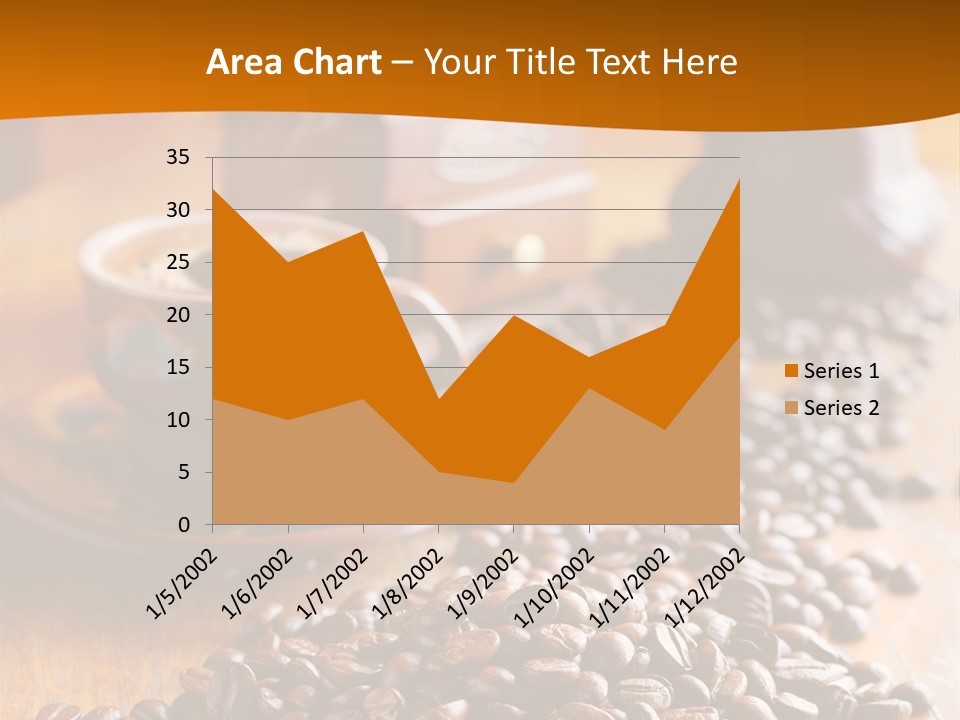 Area Chart – Your Title Text Here

35
30
25
20
15
10
5
0

1/5/2002
1/6/2002
1/7/2002
1/8/2002
1/9/2002
1/10/2002
1/11/2002
1/12/2002

Series 1
Series 2